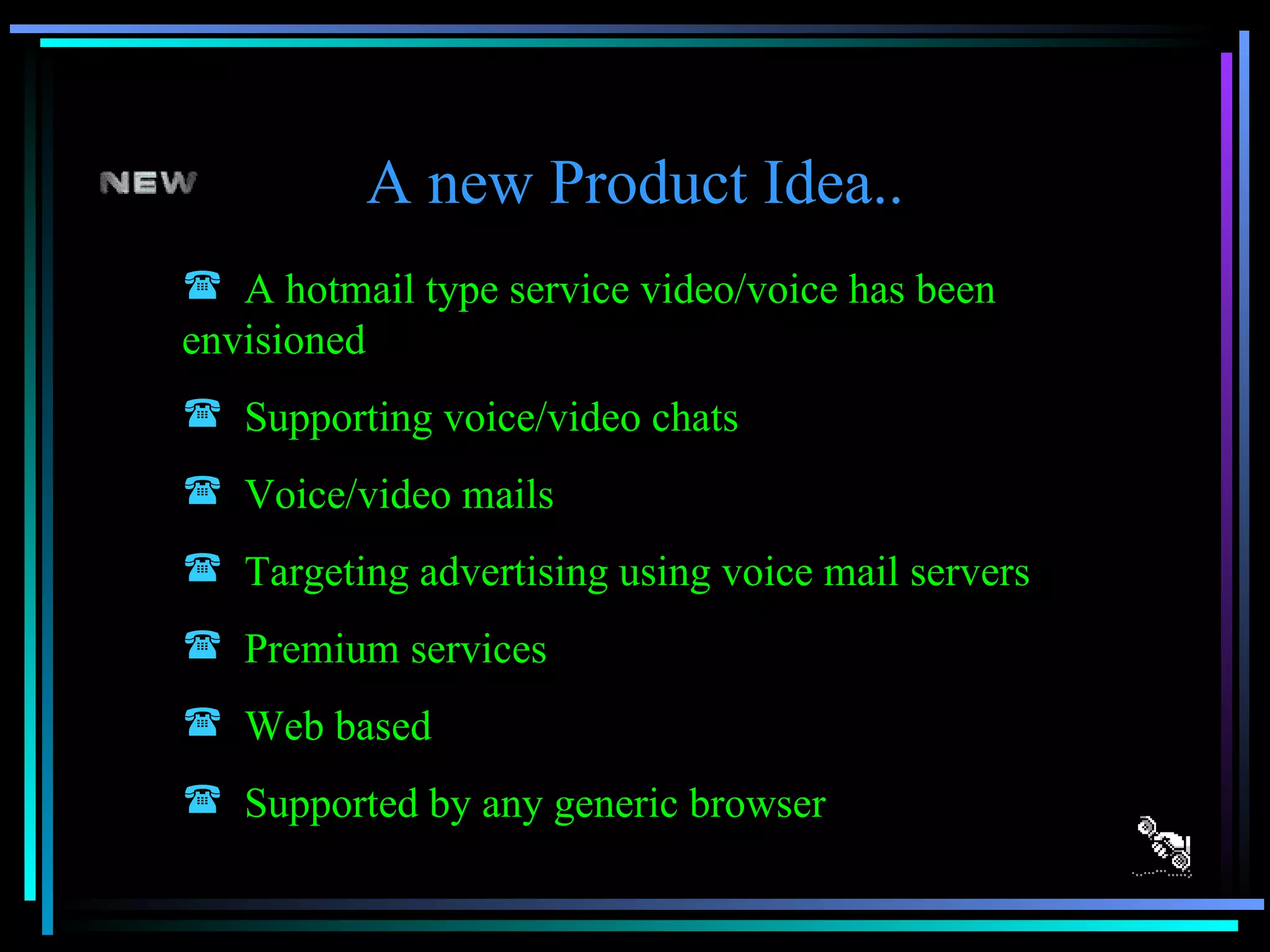 NEW

A new Product Idea..

☎ A hotmail type service video/voice has been envisioned

☎ Supporting voice/video chats

☎ Voice/video mails

☎ Targeting advertising using voice mail servers

☎ Premium services

☎ Web based

☎ Supported by any generic browser